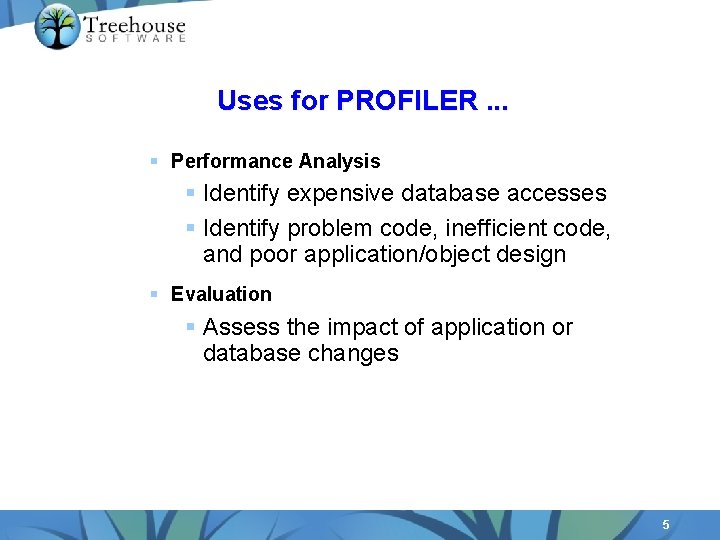 Treehouse
SOFTWARE

Uses for PROFILER ...

Performance Analysis

Identify expensive database accesses

Identify problem code, inefficient code, and poor application/object design

Evaluation

Assess the impact of application or database changes

5